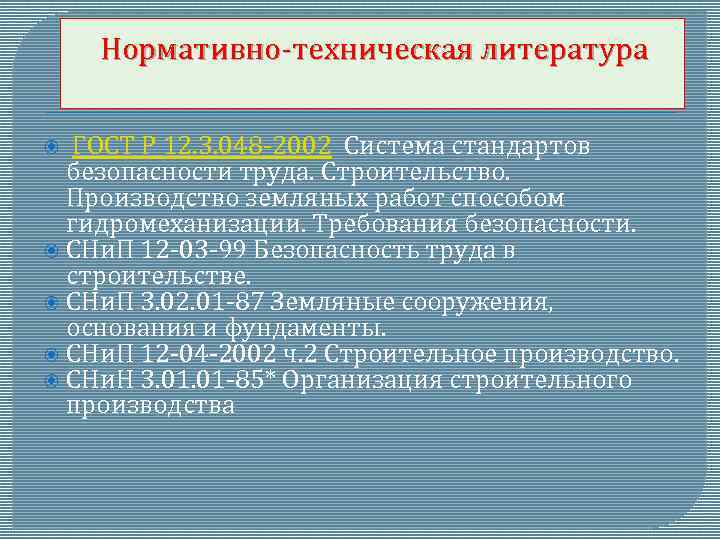 Нормативно-техническая литература

ГОСТ Р 12.3.048-2002 Система стандартов безопасности труда. Строительство. Производство земляных работ способом гидромеханизации. Требования безопасности.
СНиП 12-03-99 Безопасность труда в строительстве.
СНиП 3.02.01-87 Земляные сооружения, основания и фундаменты.
СНиП 12-04-2002 ч.2 Строительное производство.
СНиН 3.01.01-85* Организация строительного производства